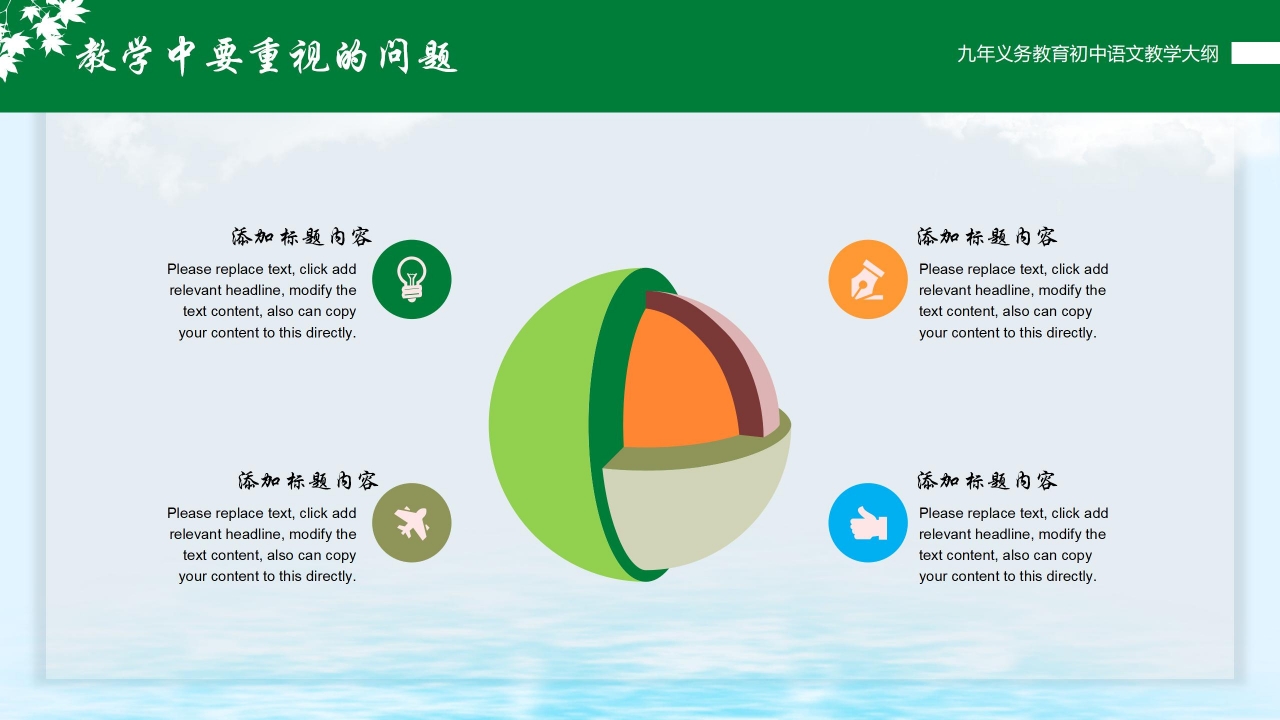 教学中要重视的问题

九年义务教育初中语文教学大纲

添加标题内容

Please replace text, click add relevant headline, modify the text content, also can copy your content to this directly.

添加标题内容

Please replace text, click add relevant headline, modify the text content, also can copy your content to this directly.

添加标题内容

Please replace text, click add relevant headline, modify the text content, also can copy your content to this directly.

添加标题内容

Please replace text, click add relevant headline, modify the text content, also can copy your content to this directly.